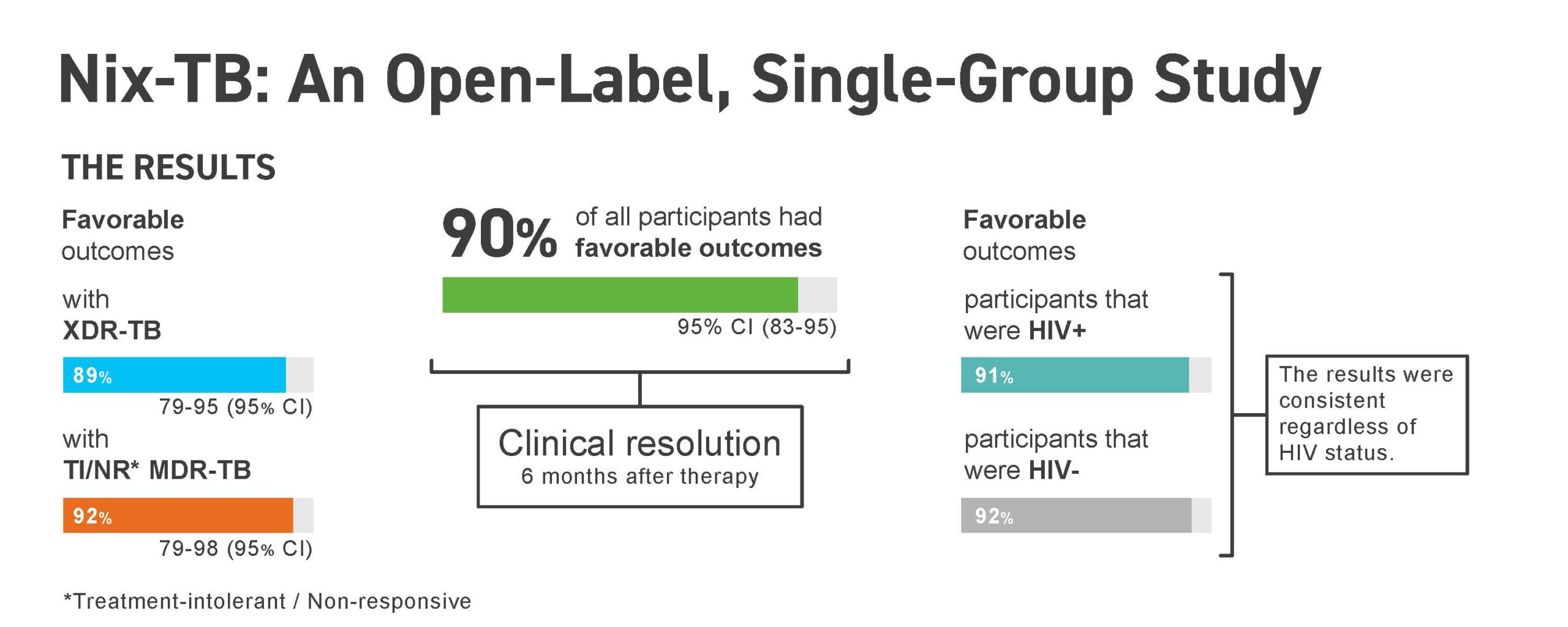 Nix-TB: An Open-Label, Single-Group Study

THE RESULTS

Favorable outcomes

with XDR-TB

89%

79-95 (95% CI)

with TI/NR* MDR-TB

92%

79-98 (95% CI)

90% of all participants had favorable outcomes

95% CI (83-95)

Clinical resolution
6 months after therapy

Favorable outcomes

participants that were HIV+

91%

participants that were HIV-

92%

The results were consistent regardless of HIV status.

*Treatment-intolerant / Non-responsive